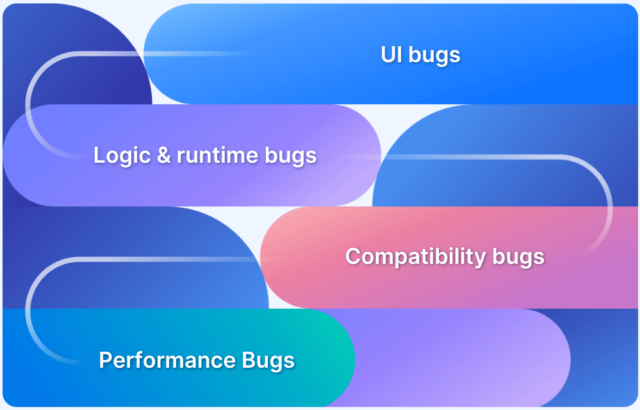 UI bugs

Logic & runtime bugs

Compatibility bugs

Performance Bugs